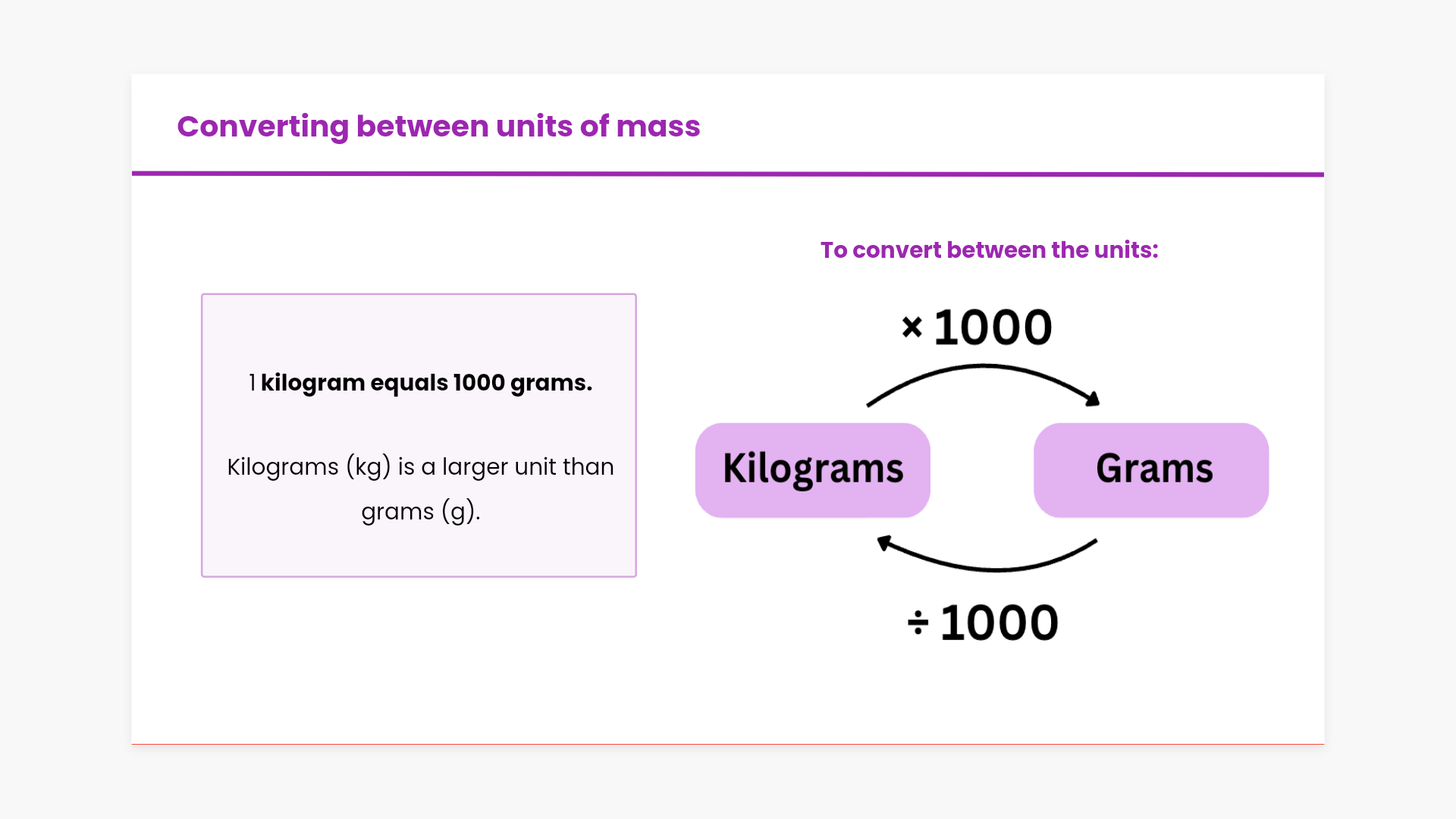 Converting between units of mass

1 kilogram equals 1000 grams.

Kilograms (kg) is a larger unit than grams (g).

To convert between the units:

$\times 1000$

Kilograms

Grams

$\div 1000$